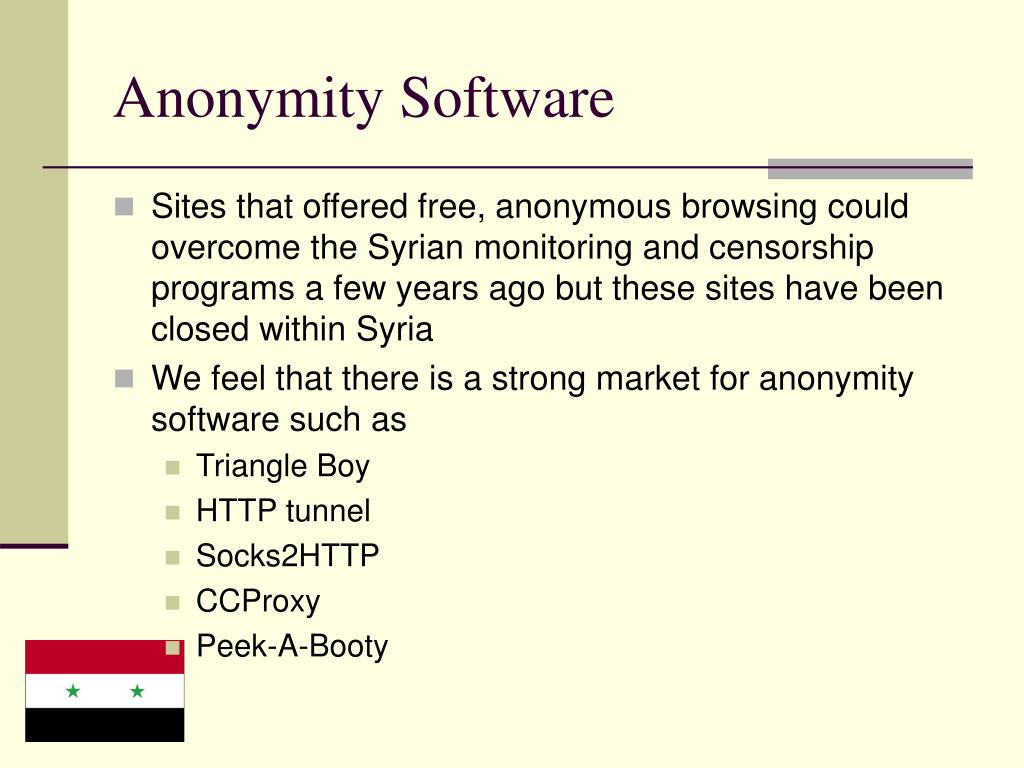 Anonymity Software

Sites that offered free, anonymous browsing could overcome the Syrian monitoring and censorship programs a few years ago but these sites have been closed within Syria

We feel that there is a strong market for anonymity software such as

Triangle Boy

HTTP tunnel

Socks2HTTP

CCProxy

Peek-A-Booty